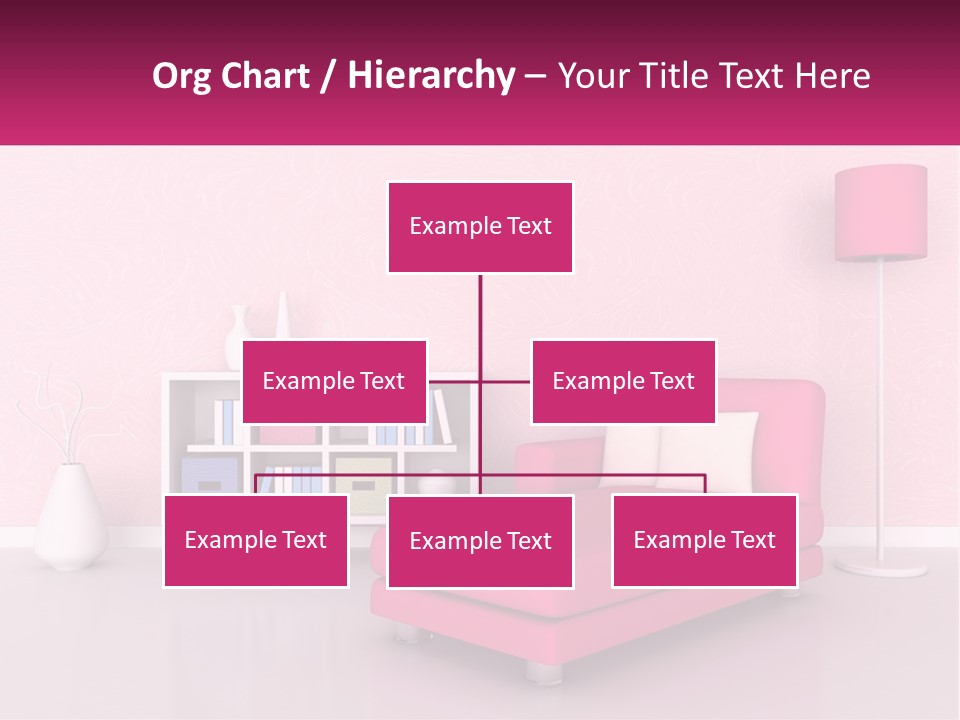 Org Chart / Hierarchy – Your Title Text Here

Example Text

Example Text

Example Text

Example Text

Example Text

Example Text